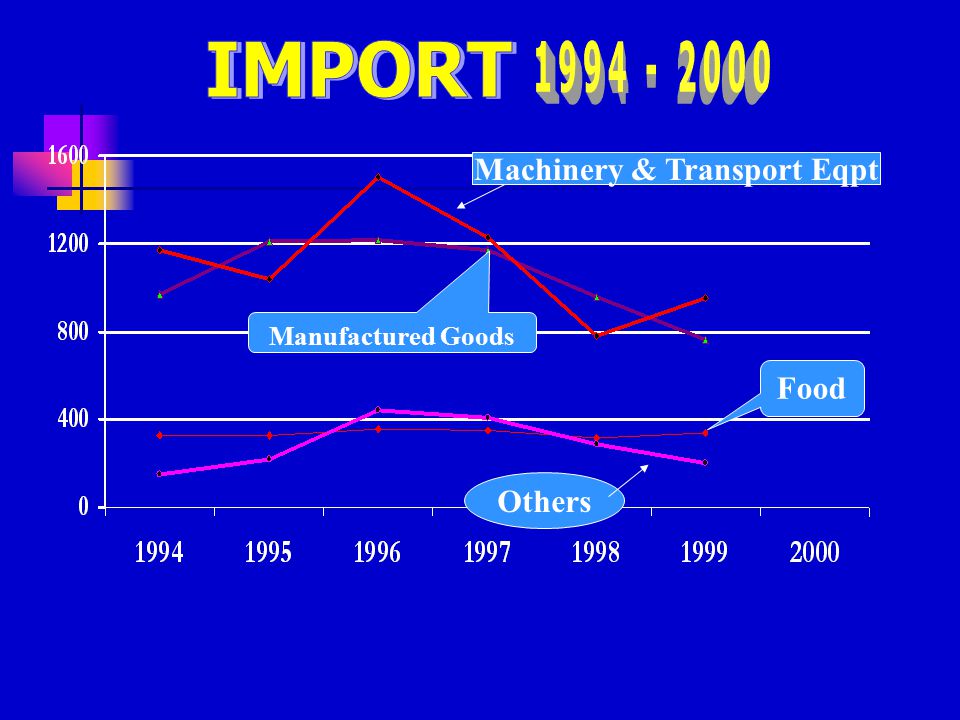 IMPORT 1994 - 2000

1600
1200
800
400
0

Machinery & Transport Eqpt

Manufactured Goods

Food

Others

1994 1995 1996 1997 1998 1999 2000